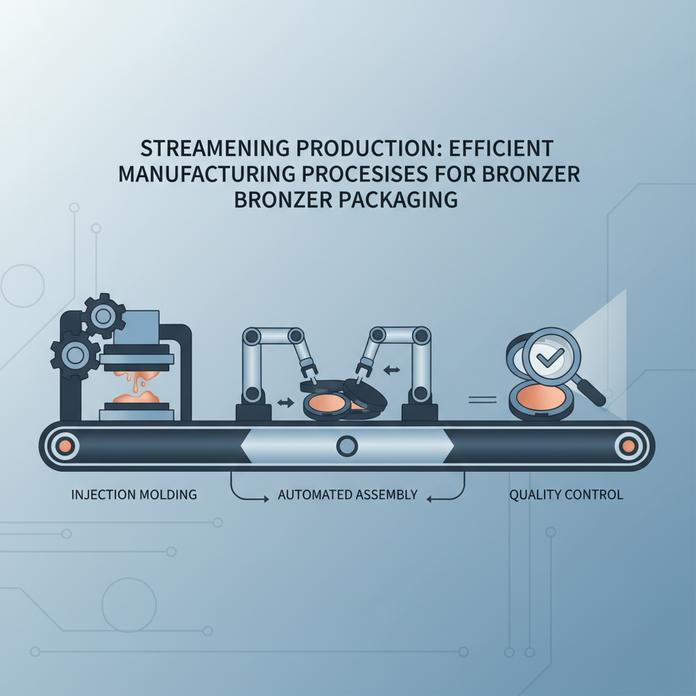 STREAMENING PRODUCTION: EFFICIENT MANUFACTURING PROCESISES FOR BRONZER BRONZER PACKAGING

INJECTION MOLDING

AUTOMATED ASSEMBLY

QUALITY CONTROL